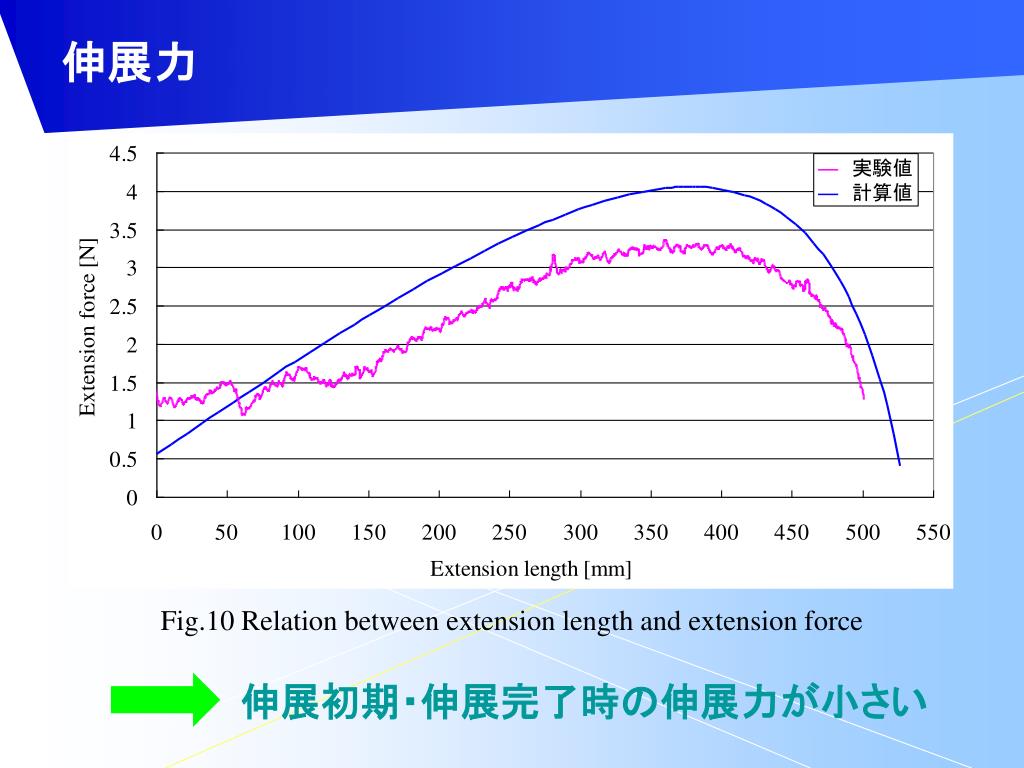 伸展力

4.5
4
3.5
3
2.5
2
1.5
1
0.5
0

Extension force [N]

実験値
計算値

0 50 100 150 200 250 300 350 400 450 500 550

Extension length [mm]

Fig.10 Relation between extension length and extension force

伸展初期・伸展完了時の伸展力が小さい